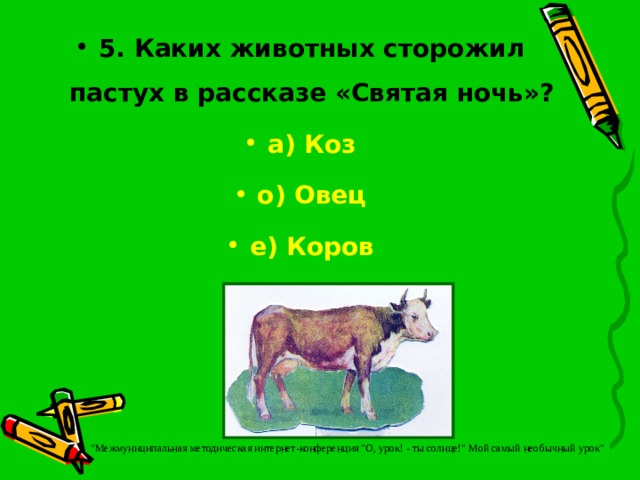 • 5. Каких животных сторожил пастух в рассказе «Святая ночь»?

• а) Коз

• о) Овец

• е) Коров

"Межмуниципальная методическая интернет-конференция "О, урок! - ты солнце!" Мой самый необычный урок"